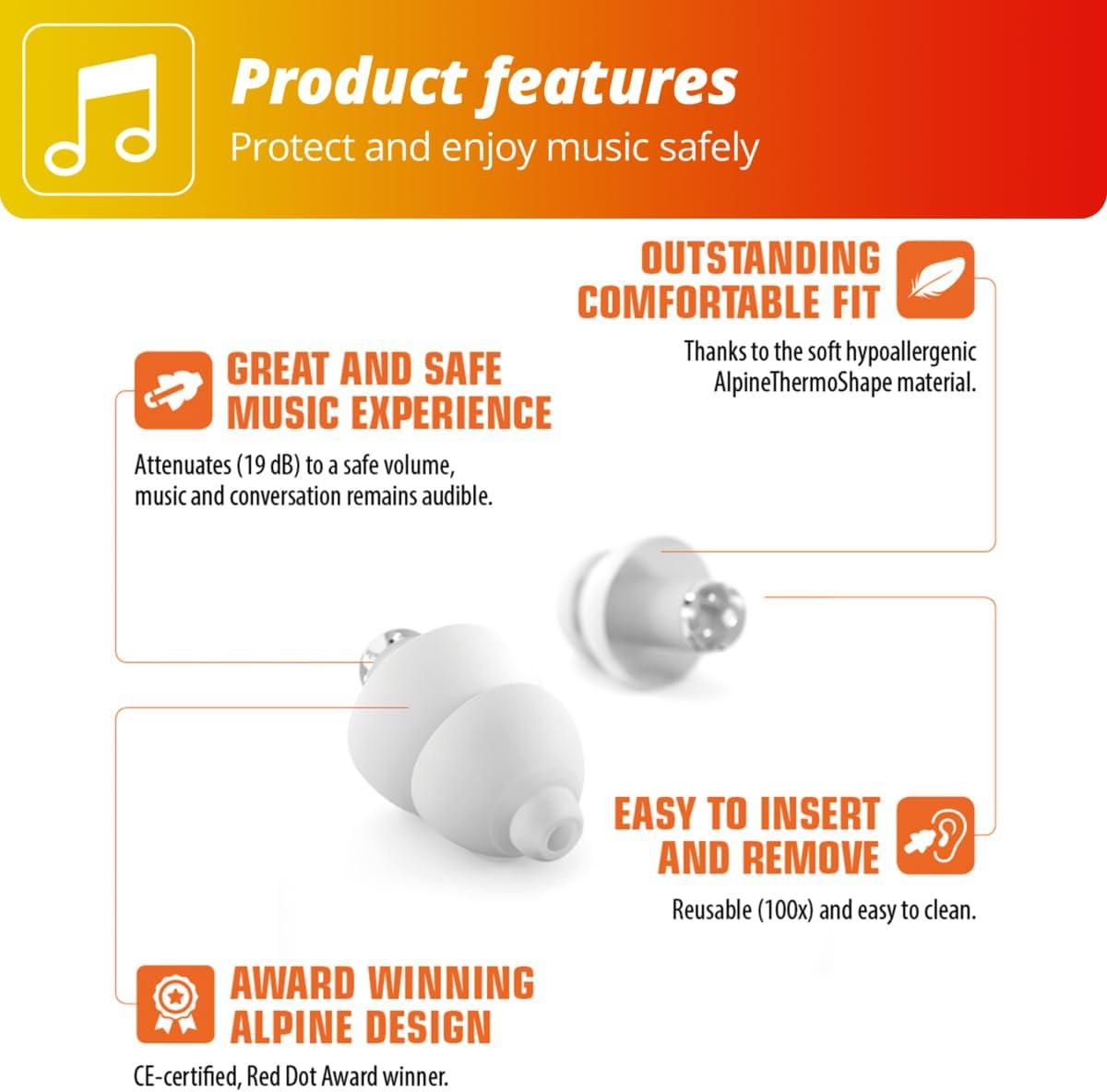 Product features
Protect and enjoy music safely

OUTSTANDING COMFORTABLE FIT
Thanks to the soft hypoallergenic AlpineThermoShape material.

GREAT AND SAFE MUSIC EXPERIENCE
Attenuates (19 dB) to a safe volume, music and conversation remains audible.

EASY TO INSERT AND REMOVE
Reusable (100x) and easy to clean.

AWARD WINNING ALPINE DESIGN
CE-certified, Red Dot Award winner.